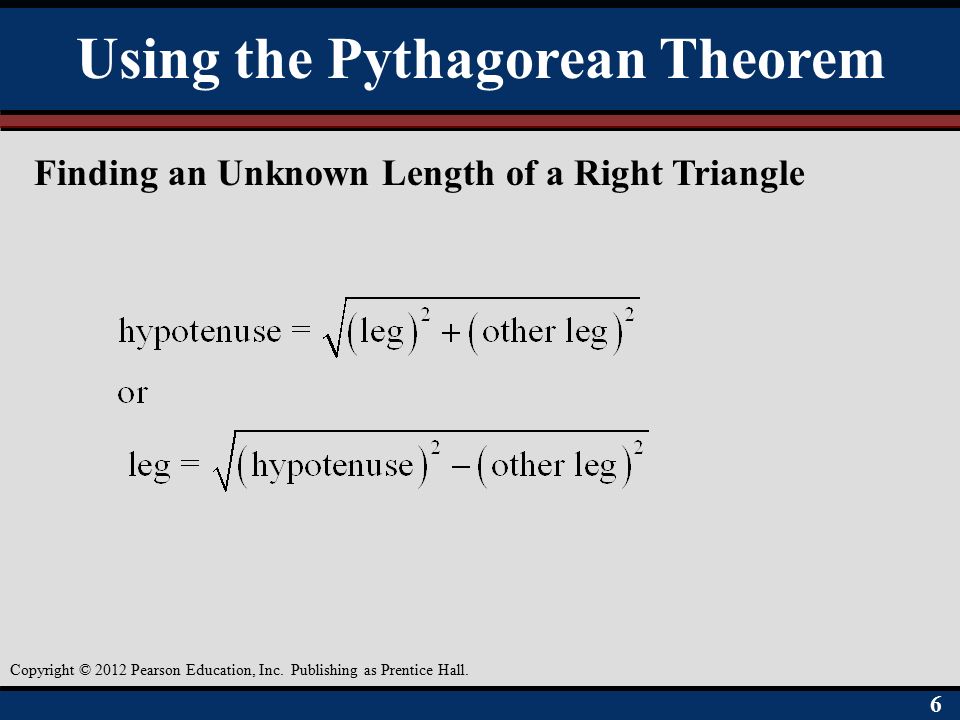 Using the Pythagorean Theorem

Finding an Unknown Length of a Right Triangle

$\text{hypotenuse} = \sqrt{(\text{leg})^2 + (\text{other leg})^2}$

or

$\text{leg} = \sqrt{(\text{hypotenuse})^2 - (\text{other leg})^2}$

Copyright © 2012 Pearson Education, Inc. Publishing as Prentice Hall.

6